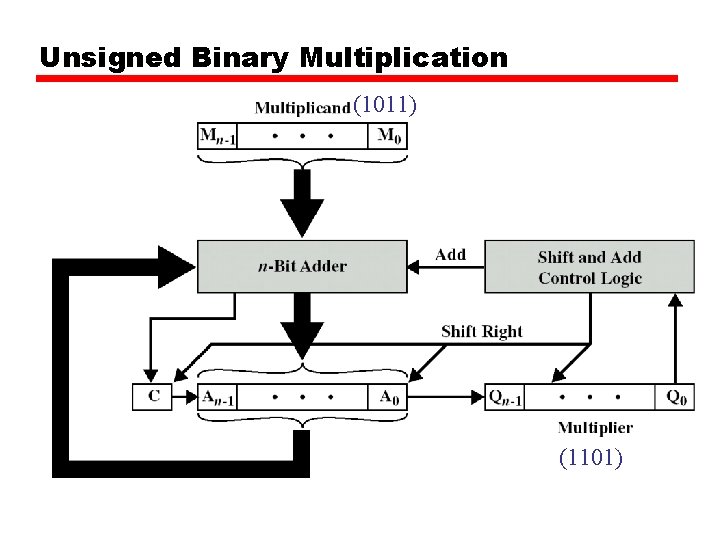 Unsigned Binary Multiplication

Multiplicand (1011)

$M_{n-1}$ • • • $M_0$

$n$-Bit Adder

Add

Shift and Add Control Logic

Shift Right

C

$A_{n-1}$ • • • $A_0$

$Q_{n-1}$ • • • $Q_0$

Multiplier

(1101)